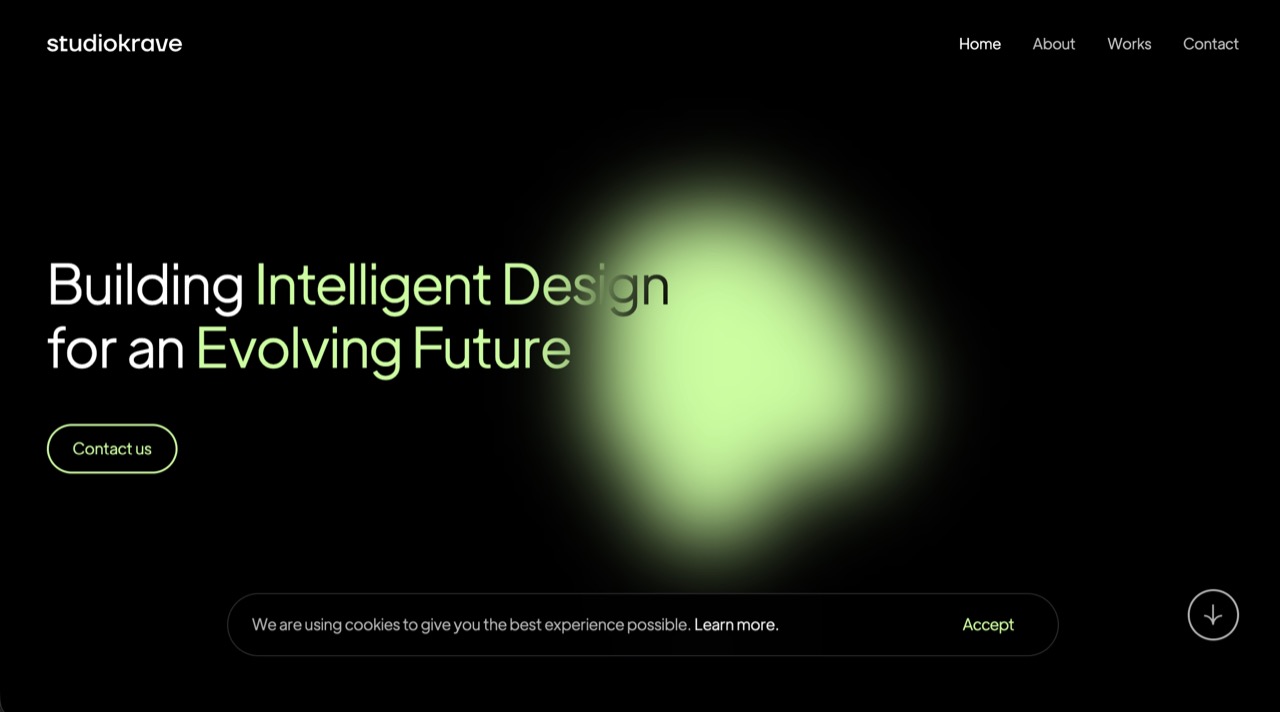 studiokrave

Home About Works Contact

Building Intelligent Design for an Evolving Future

Contact us

We are using cookies to give you the best experience possible. Learn more.

Accept